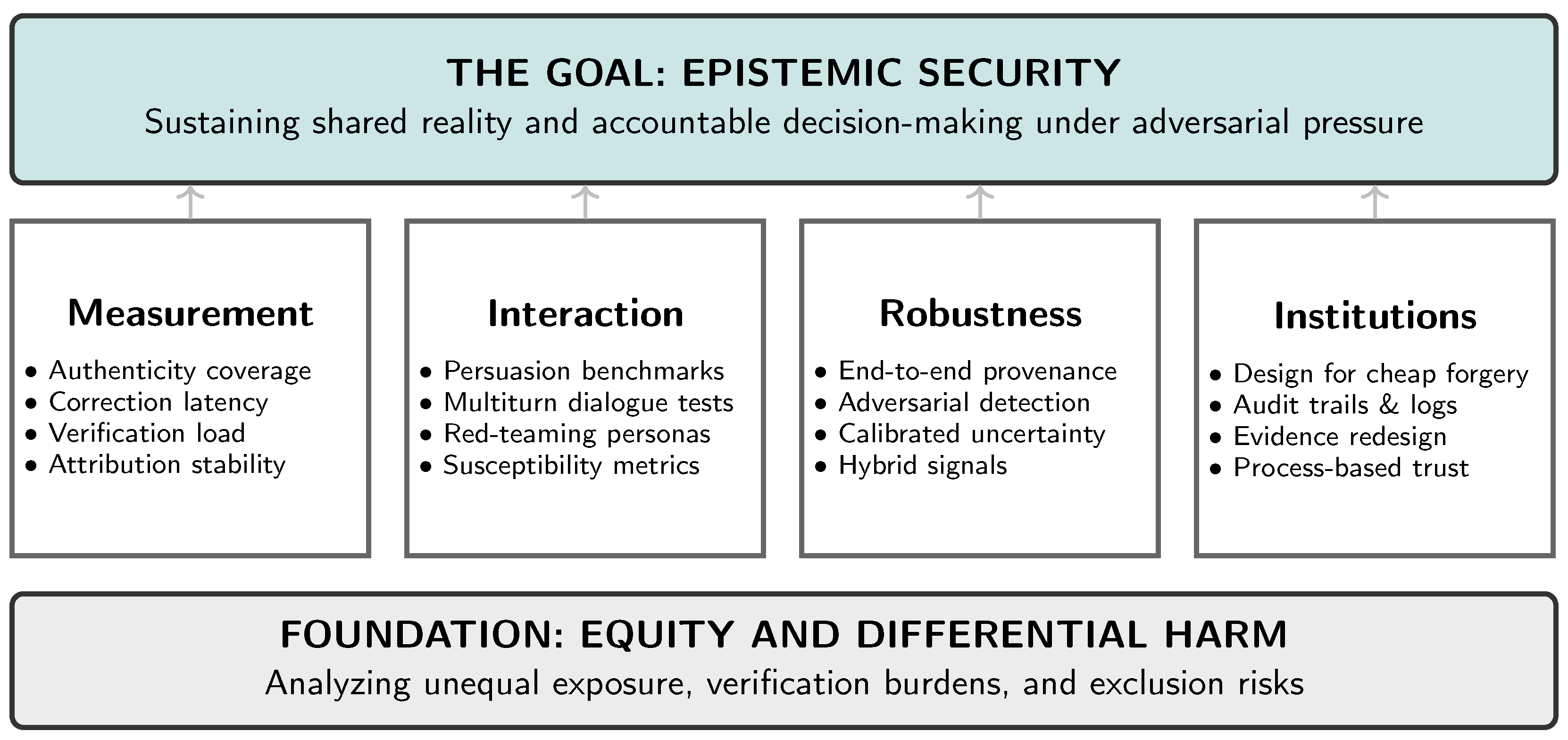 THE GOAL: EPISTEMIC SECURITY
Sustaining shared reality and accountable decision-making under adversarial pressure

Measurement
• Authenticity coverage
• Correction latency
• Verification load
• Attribution stability

Interaction
• Persuasion benchmarks
• Multiturn dialogue tests
• Red-teaming personas
• Susceptibility metrics

Robustness
• End-to-end provenance
• Adversarial detection
• Calibrated uncertainty
• Hybrid signals

Institutions
• Design for cheap forgery
• Audit trails & logs
• Evidence redesign
• Process-based trust

FOUNDATION: EQUITY AND DIFFERENTIAL HARM
Analyzing unequal exposure, verification burdens, and exclusion risks